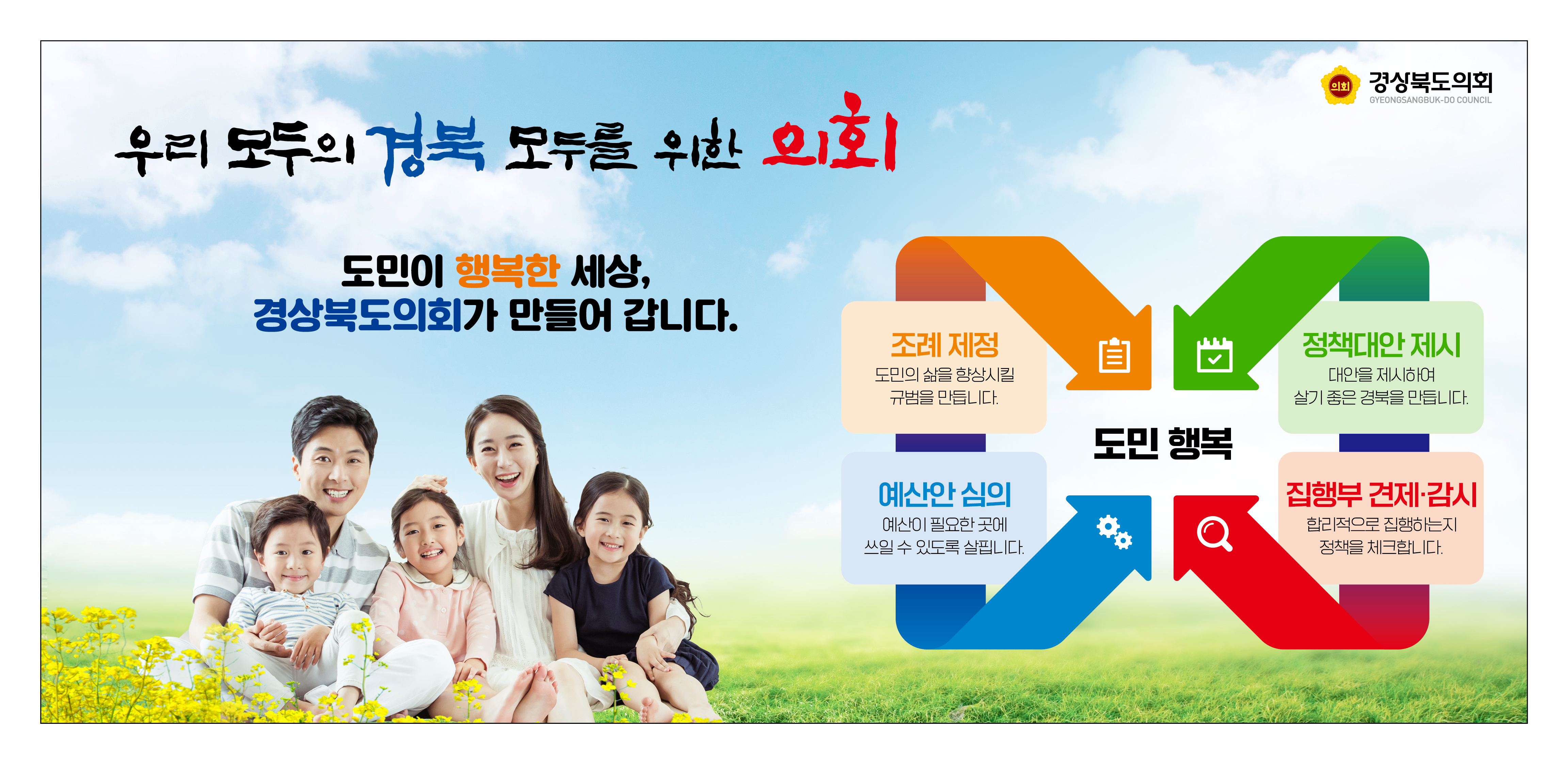 의회 경상북도의회
GYEONGSANGBUK-DO COUNCIL

우리 모두의 경북 모두를 위한 의회

도민이 행복한 세상,
경상북도의회가 만들어 갑니다.

조례 제정
도민의 삶을 향상시킬 규범을 만듭니다.

정책대안 제시
대안을 제시하여 살기 좋은 경북을 만듭니다.

도민 행복

예산안 심의
예산이 필요한 곳에 쓰일 수 있도록 살핍니다.

집행부 견제·감시
합리적으로 집행하는지 정책을 체크합니다.